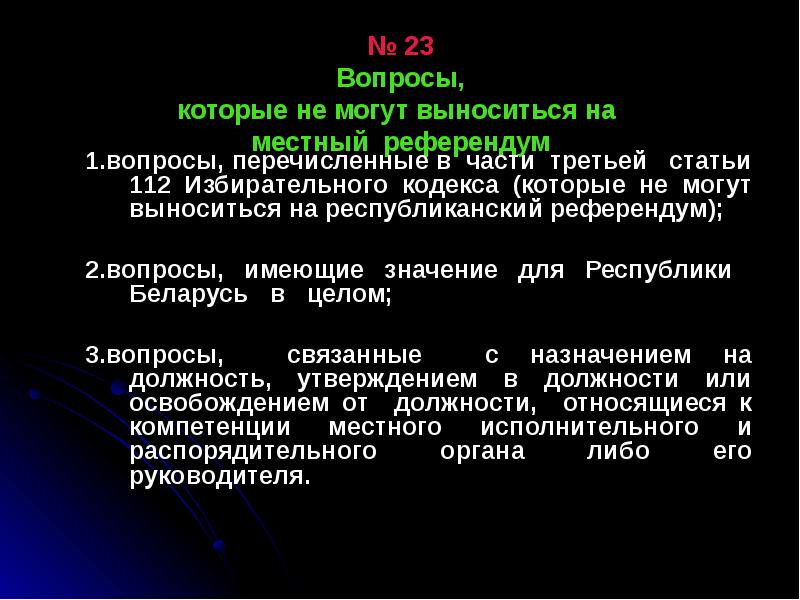 № 23
Вопросы,
которые не могут выноситься на местный референдум

1.вопросы, перечисленные в части третьей статьи 112 Избирательного кодекса (которые не могут выноситься на республиканский референдум);

2.вопросы, имеющие значение для Республики Беларусь в целом;

3.вопросы, связанные с назначением на должность, утверждением в должности или освобождением от должности, относящиеся к компетенции местного исполнительного и распорядительного органа либо его руководителя.